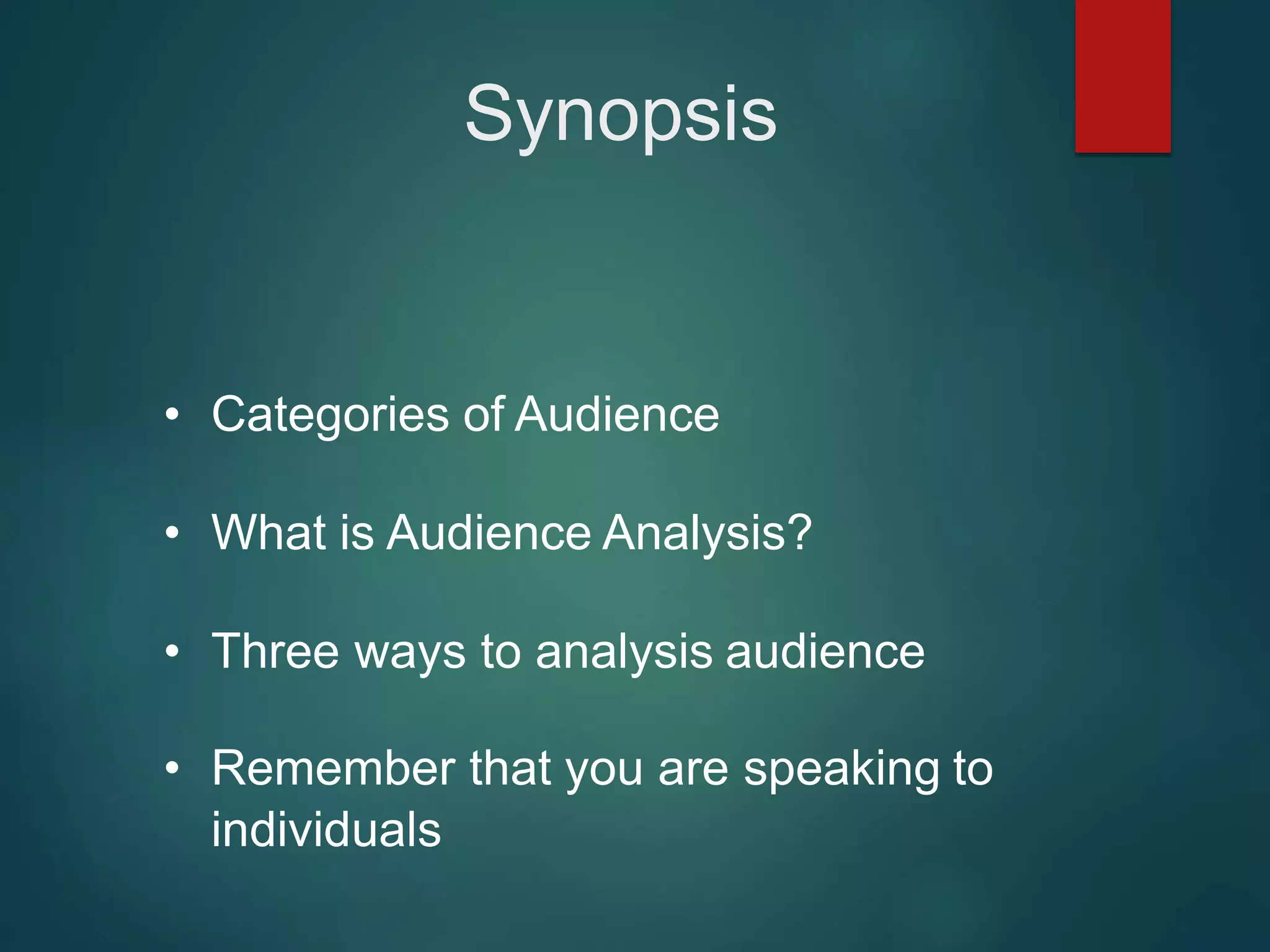 Synopsis

• Categories of Audience

• What is Audience Analysis?

• Three ways to analysis audience

• Remember that you are speaking to individuals